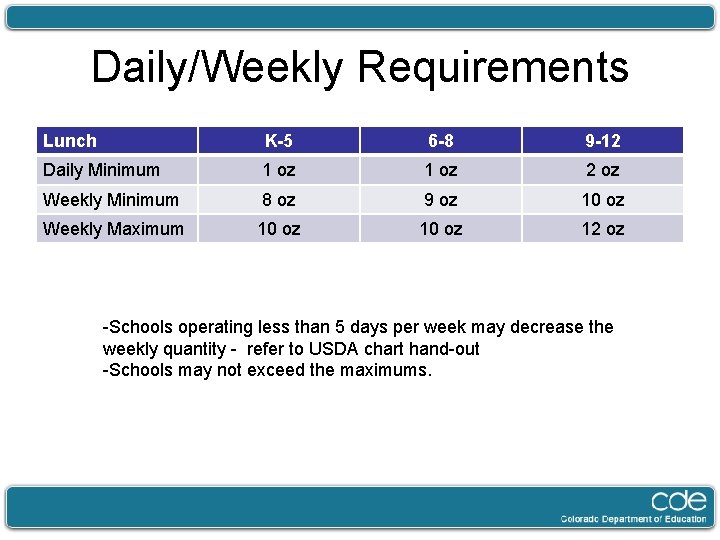 Daily/Weekly Requirements

| Lunch | K-5 | 6-8 | 9-12 |
|---|---|---|---|
| Daily Minimum | 1 oz | 1 oz | 2 oz |
| Weekly Minimum | 8 oz | 9 oz | 10 oz |
| Weekly Maximum | 10 oz | 10 oz | 12 oz |

-Schools operating less than 5 days per week may decrease the weekly quantity - refer to USDA chart hand-out
-Schools may not exceed the maximums.

cde
Colorado Department of Education